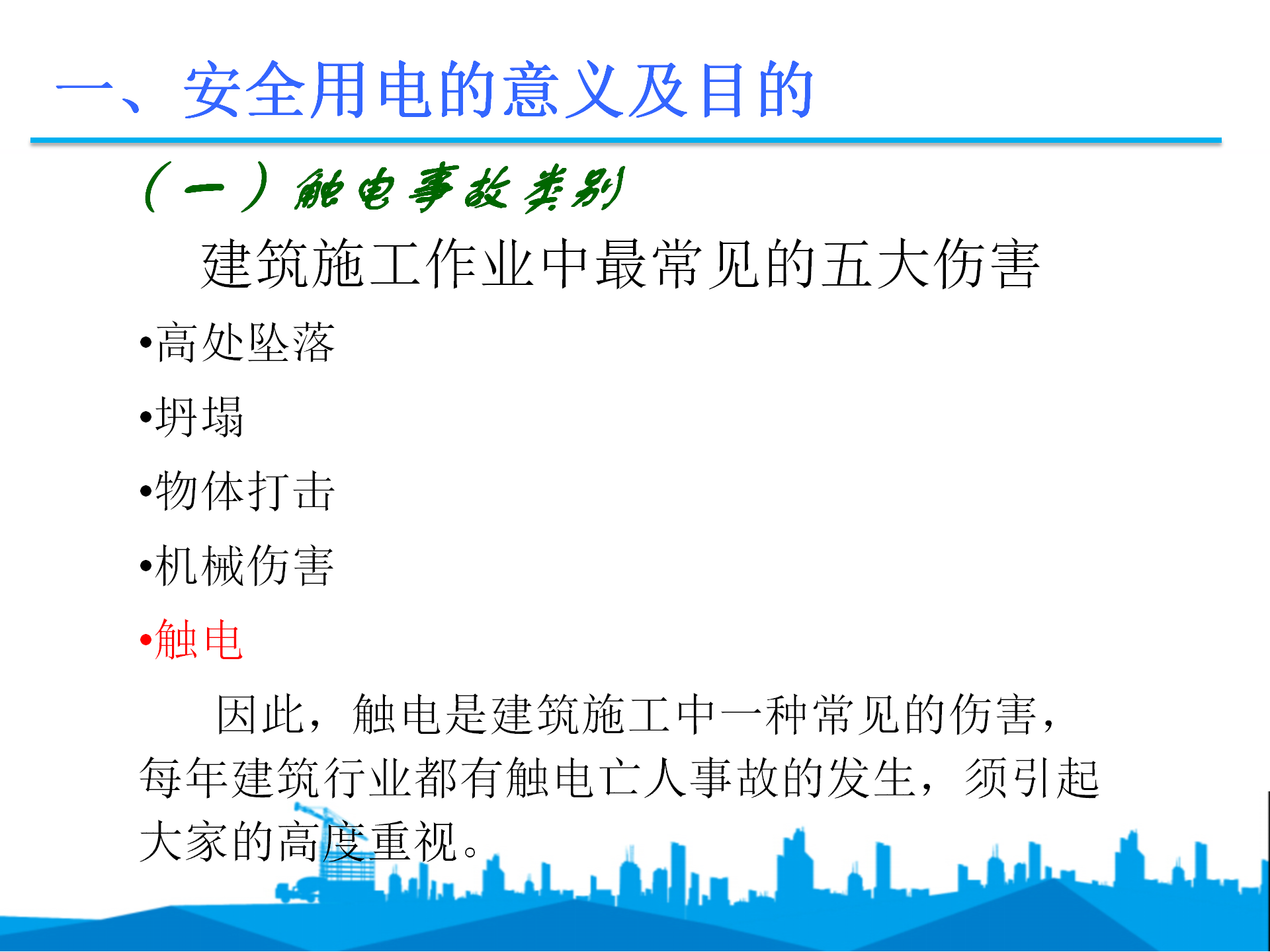 一、安全用电的意义及目的

（一）触电事故类别

建筑施工作业中最常见的五大伤害

•高处坠落

•坍塌

•物体打击

•机械伤害

•触电

因此，触电是建筑施工中一种常见的伤害，每年建筑行业都有触电亡人事故的发生，须引起大家的高度重视。